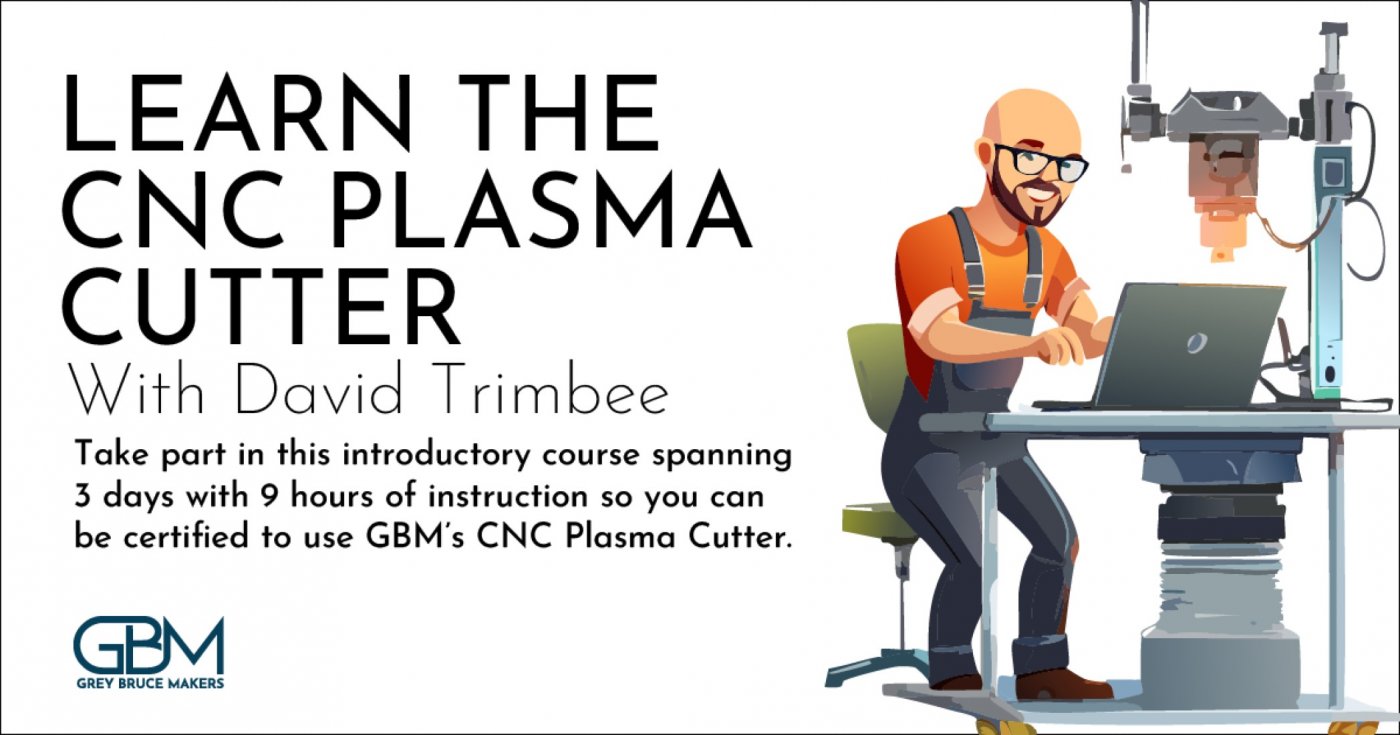 LEARN THE CNC PLASMA CUTTER

With David Trimbee

Take part in this introductory course spanning 3 days with 9 hours of instruction so you can be certified to use GBM's CNC Plasma Cutter.

GBM
GREY BRUCE MAKERS